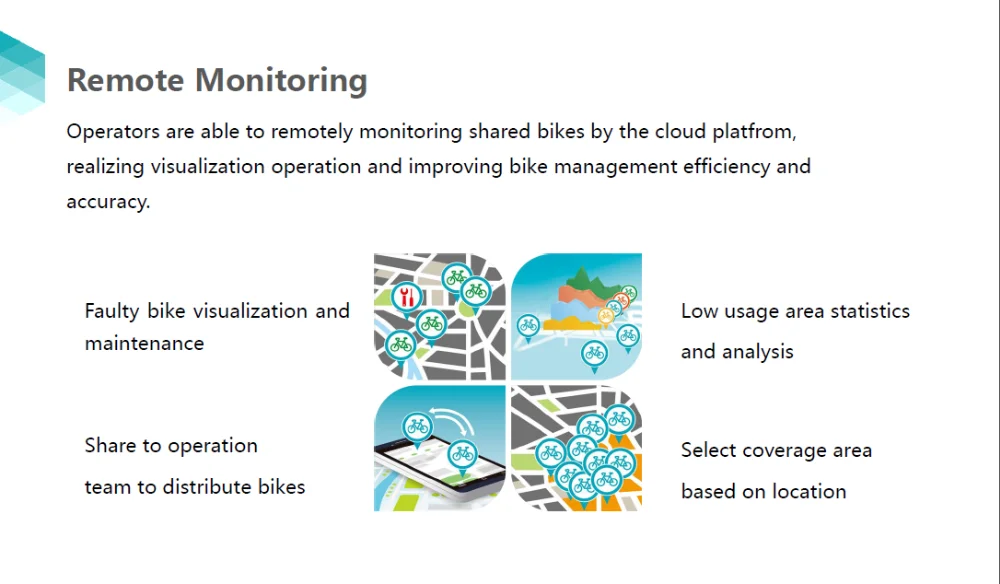 Remote Monitoring

Operators are able to remotely monitoring shared bikes by the cloud platfrom, realizing visualization operation and improving bike management efficiency and accuracy.

Faulty bike visualization and maintenance

Low usage area statistics and analysis

Share to operation team to distribute bikes

Select coverage area based on location